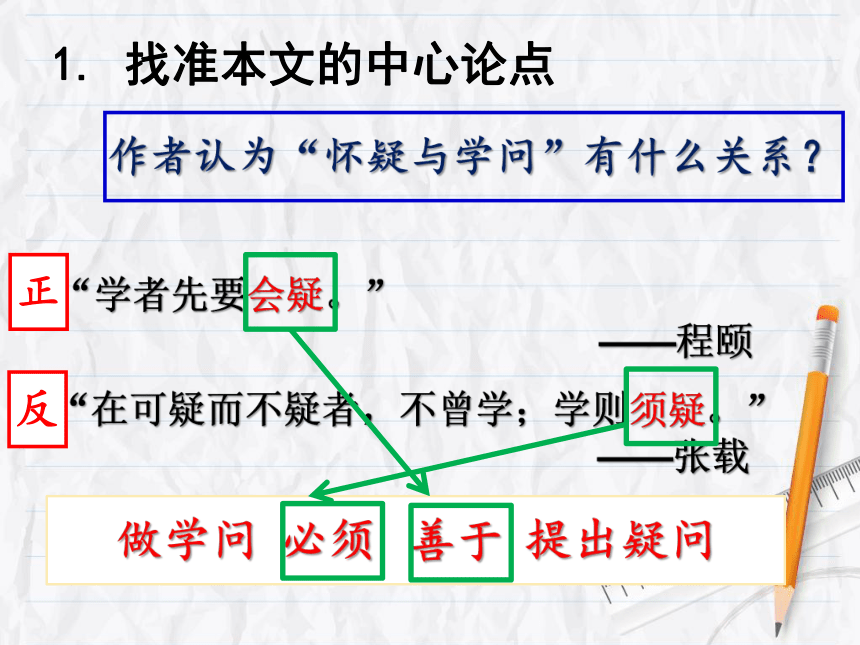 1. 找准本文的中心论点

作者认为“怀疑与学问”有什么关系？

正 “学者先要会疑。”

——程颐

反 “在可疑而不疑者，不曾学；学则须疑。”

——张载

做学问 必须 善于 提出疑问